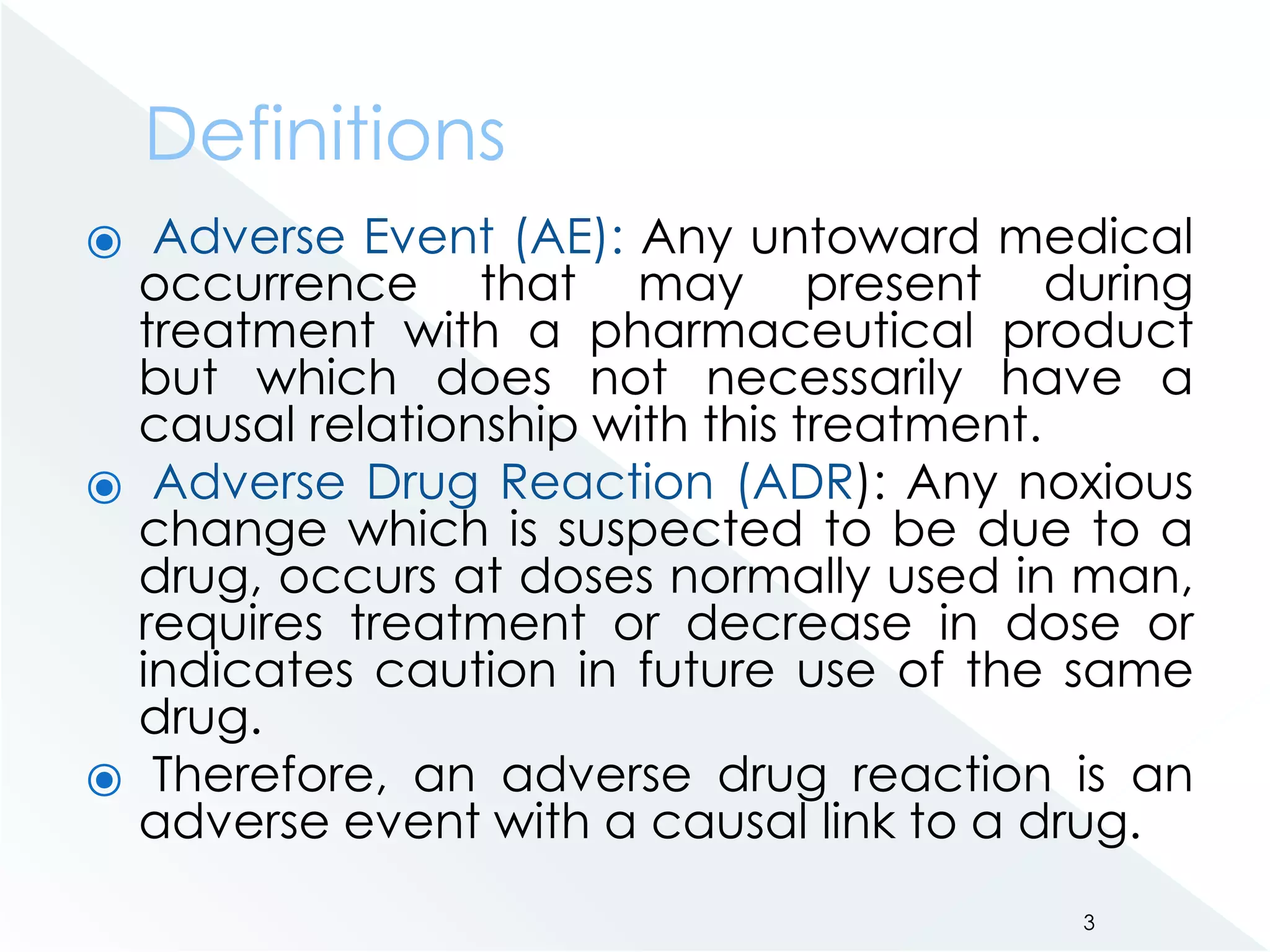 Definitions

Adverse Event (AE): Any untoward medical occurrence that may present during treatment with a pharmaceutical product but which does not necessarily have a causal relationship with this treatment.

Adverse Drug Reaction (ADR): Any noxious change which is suspected to be due to a drug, occurs at doses normally used in man, requires treatment or decrease in dose or indicates caution in future use of the same drug.

Therefore, an adverse drug reaction is an adverse event with a causal link to a drug.

3